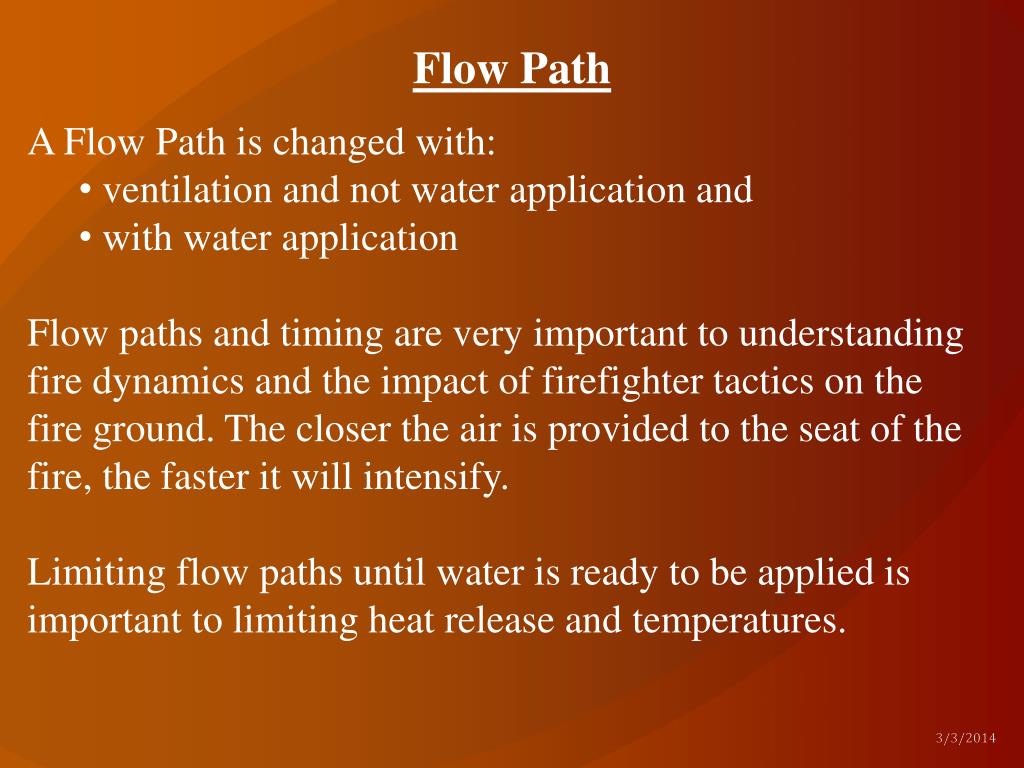 Flow Path

A Flow Path is changed with:
• ventilation and not water application and
• with water application

Flow paths and timing are very important to understanding fire dynamics and the impact of firefighter tactics on the fire ground. The closer the air is provided to the seat of the fire, the faster it will intensify.

Limiting flow paths until water is ready to be applied is important to limiting heat release and temperatures.

3/3/2014